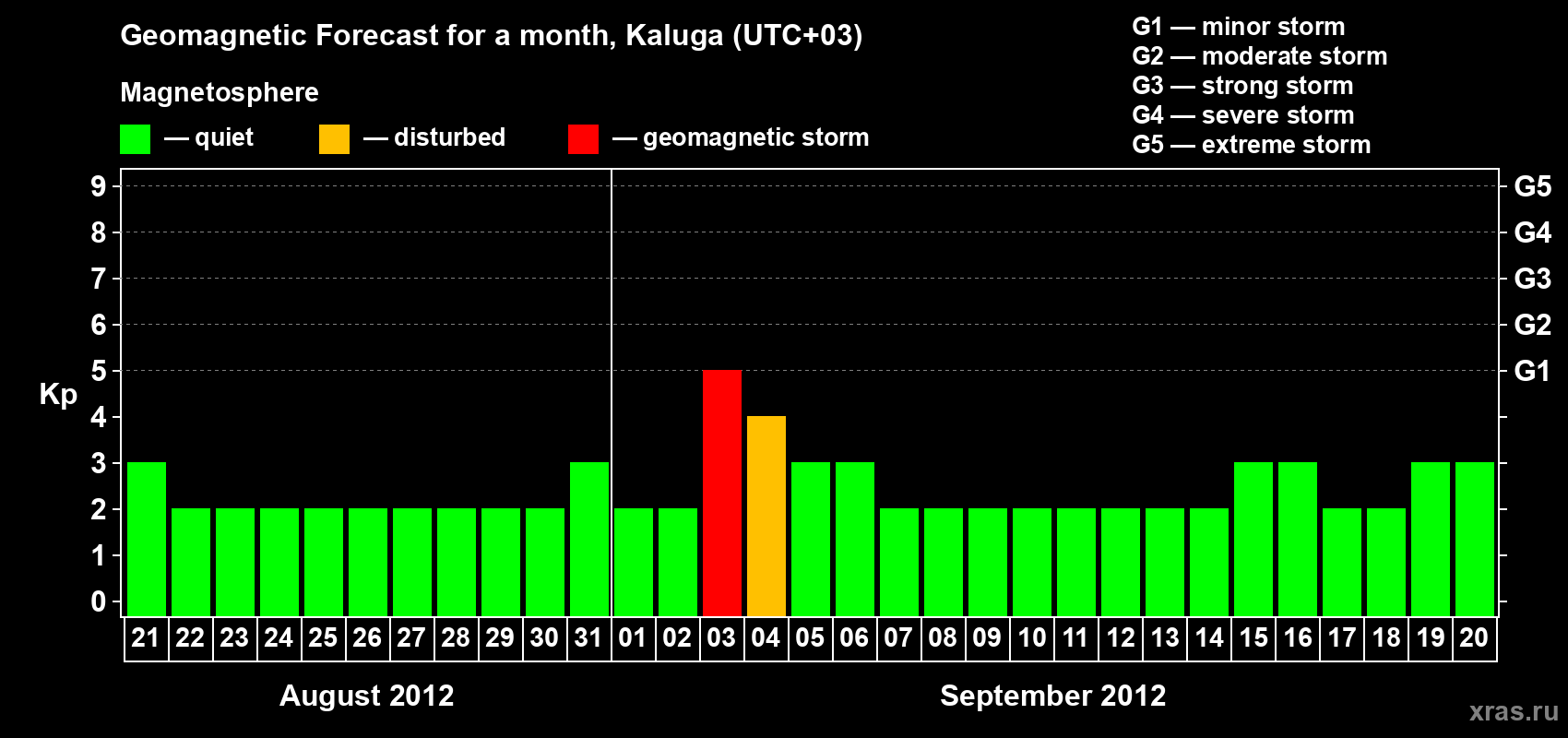 Geomagnetic Forecast for a month, Kaluga (UTC+03)

Magnetosphere

— quiet — disturbed — geomagnetic storm

G1 — minor storm
G2 — moderate storm
G3 — strong storm
G4 — severe storm
G5 — extreme storm

Kp

9 8 7 6 5 4 3 2 1 0

G5 G4 G3 G2 G1

21 22 23 24 25 26 27 28 29 30 31 01 02 03 04 05 06 07 08 09 10 11 12 13 14 15 16 17 18 19 20

August 2012

September 2012

xras.ru